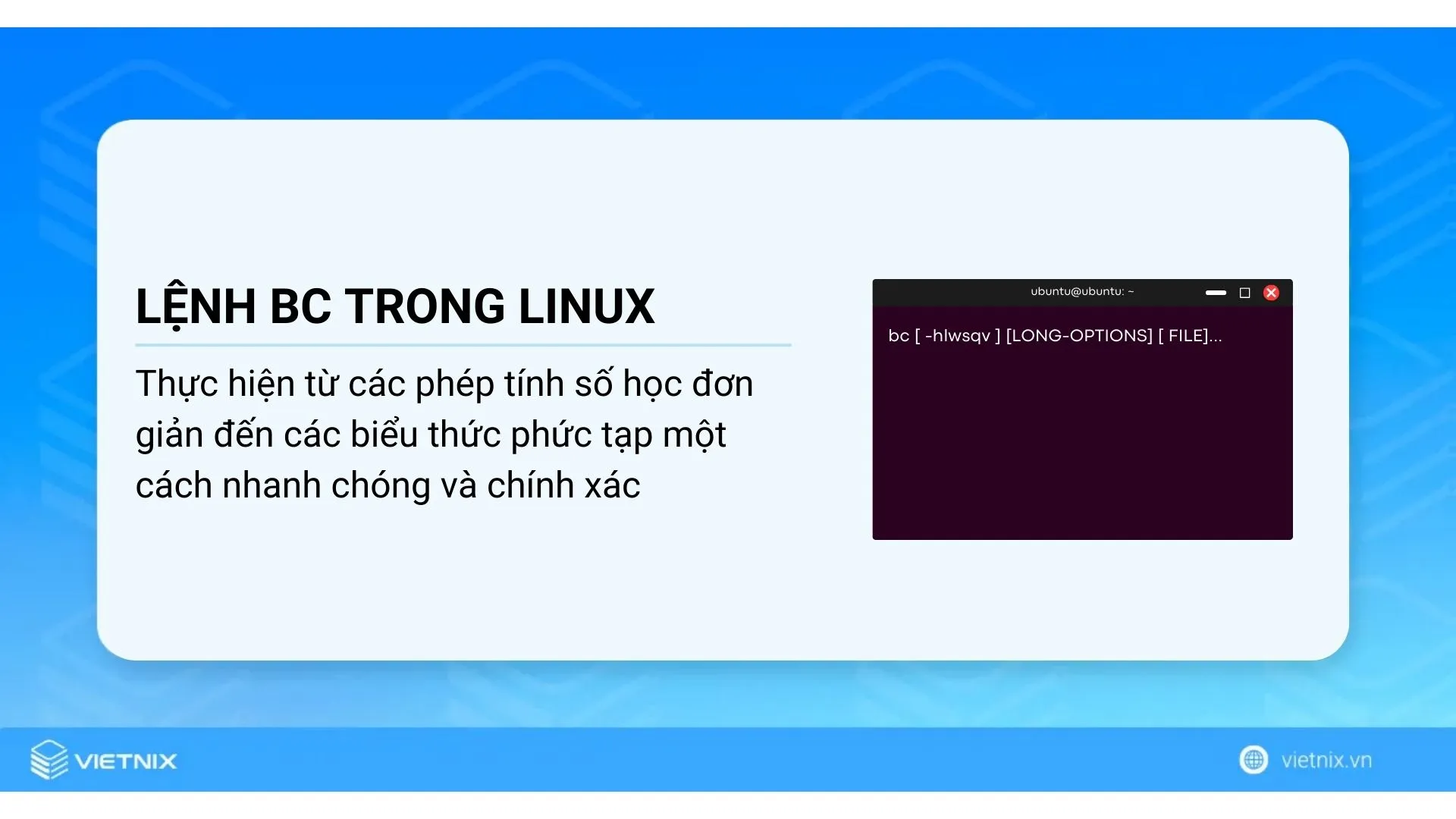 LỆNH BC TRONG LINUX

Thực hiện từ các phép tính số học đơn giản đến các biểu thức phức tạp một cách nhanh chóng và chính xác

ubuntu@ubuntu: ~

bc [ -hlwsqv ] [LONG-OPTIONS] [ FILE]...

VIETNIX

vietnix.vn